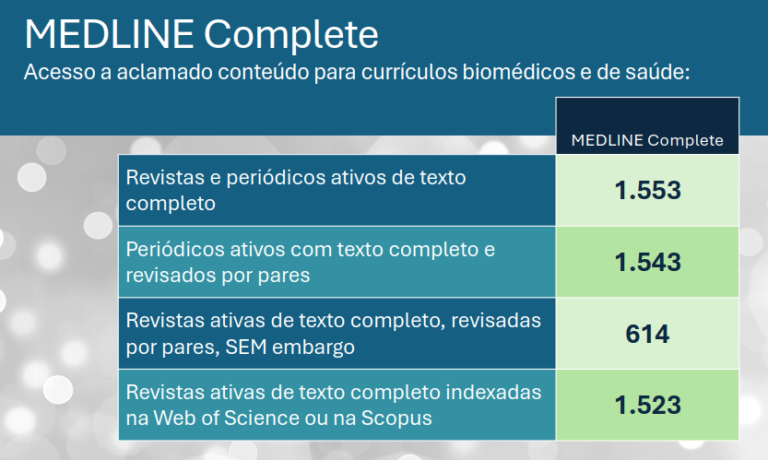 MEDLINE Complete
Acesso a aclamado conteúdo para currículos biomédicos e de saúde:

| | MEDLINE Complete |
|---|---|
| Revistas e periódicos ativos de texto completo | 1.553 |
| Periódicos ativos com texto completo e revisados por pares | 1.543 |
| Revistas ativas de texto completo, revisadas por pares, SEM embargo | 614 |
| Revistas ativas de texto completo indexadas na Web of Science ou na Scopus | 1.523 |